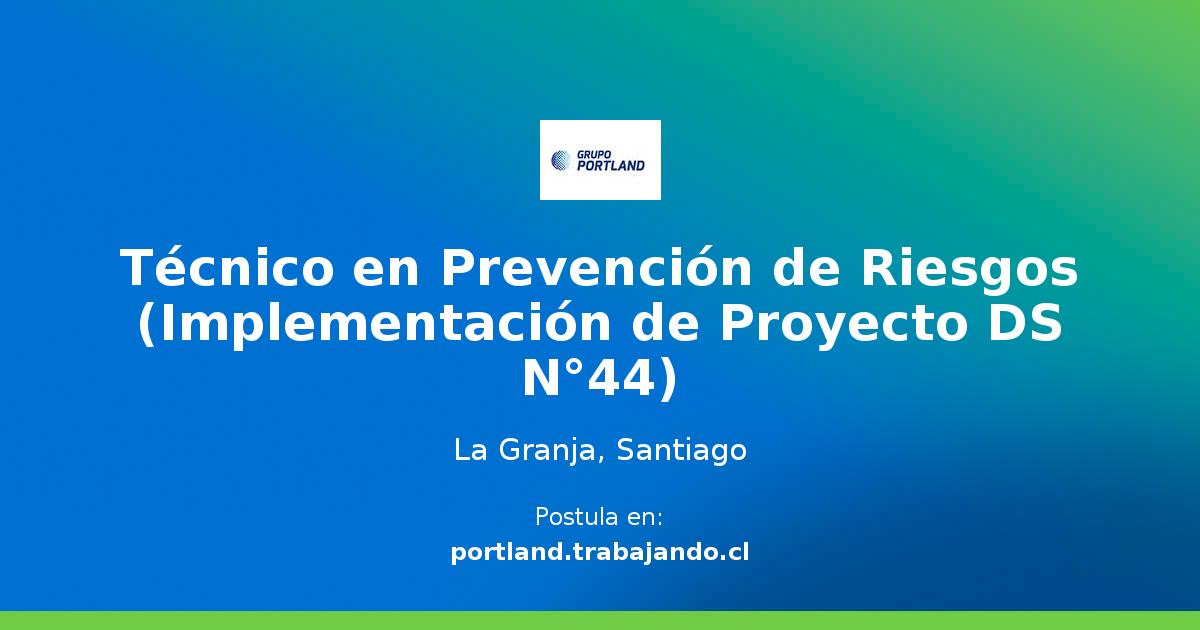 GRUPO PORTLAND

Técnico en Prevención de Riesgos (Implementación de Proyecto DS N°44)

La Granja, Santiago

Postula en:
portland.trabajando.cl